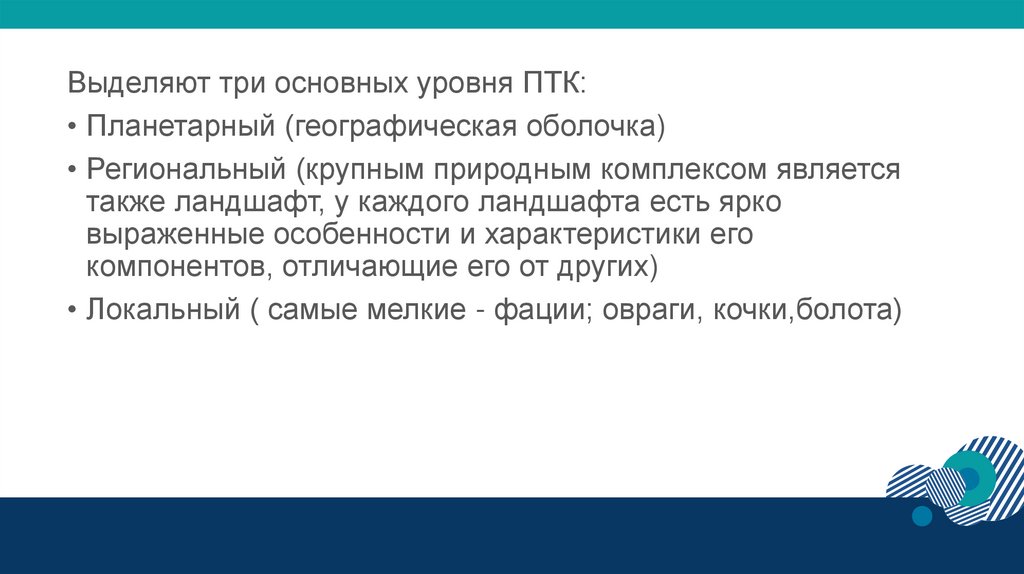 Выделяют три основных уровня ПТК:

• Планетарный (географическая оболочка)

• Региональный (крупным природным комплексом является также ландшафт, у каждого ландшафта есть ярко выраженные особенности и характеристики его компонентов, отличающие его от других)

• Локальный ( самые мелкие - фации; овраги, кочки,болота)